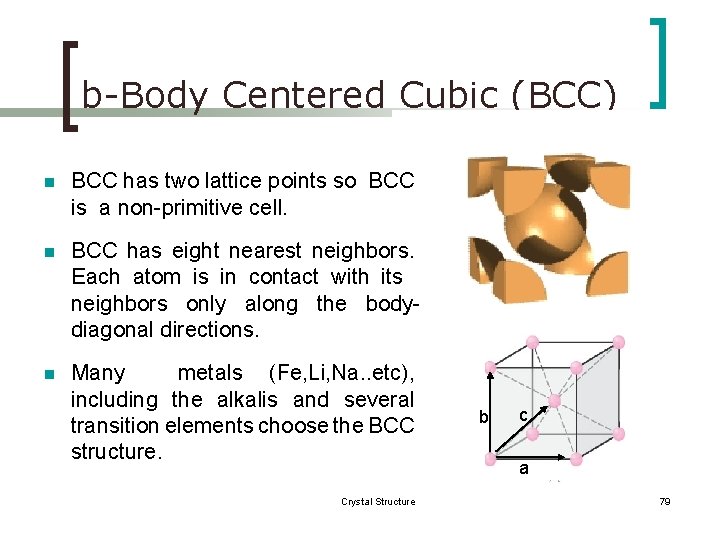 b-Body Centered Cubic (BCC)

BCC has two lattice points so BCC is a non-primitive cell.

BCC has eight nearest neighbors. Each atom is in contact with its neighbors only along the body-diagonal directions.

Many metals (Fe,Li,Na..etc), including the alkalis and several transition elements choose the BCC structure.

b
c
a

Crystal Structure

79